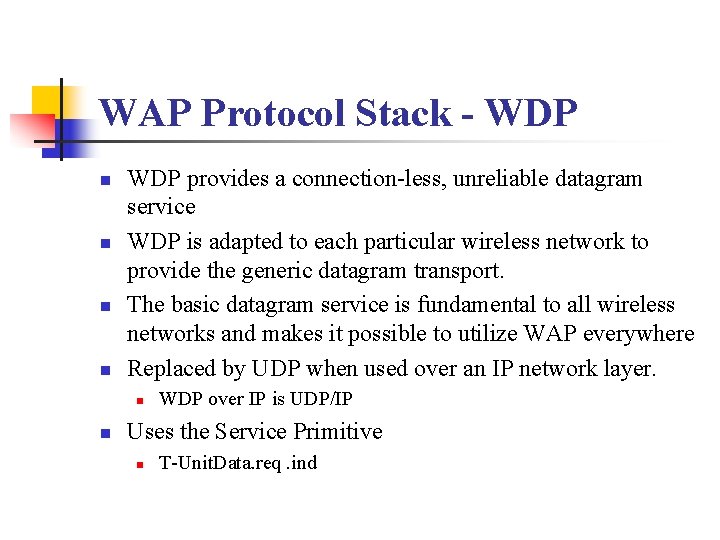 WAP Protocol Stack - WDP

- WDP provides a connection-less, unreliable datagram service
- WDP is adapted to each particular wireless network to provide the generic datagram transport.
- The basic datagram service is fundamental to all wireless networks and makes it possible to utilize WAP everywhere
- Replaced by UDP when used over an IP network layer.
  - WDP over IP is UDP/IP
- Uses the Service Primitive
  - T-UnitData.req .ind